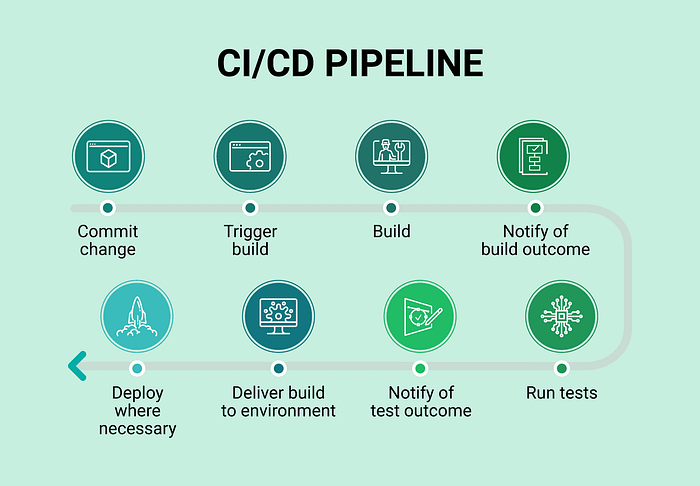 CI/CD PIPELINE

Commit change

Trigger build

Build

Notify of build outcome

Run tests

Notify of test outcome

Deliver build to environment

Deploy where necessary